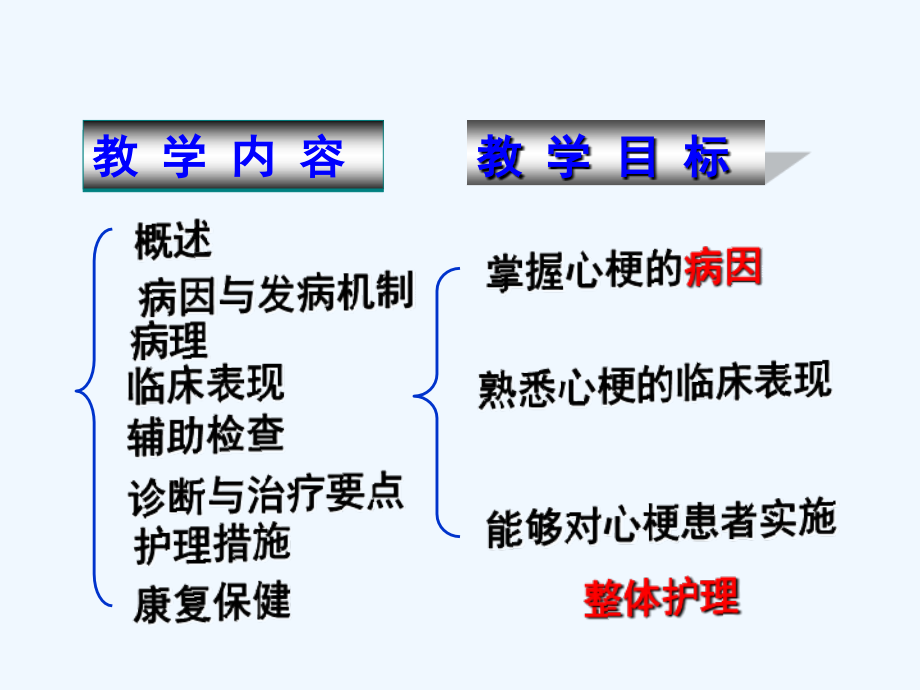 教 学 内 容

概述
病因与发病机制
病理
临床表现
辅助检查
诊断与治疗要点
护理措施
康复保健

教 学 目 标

掌握心梗的病因

熟悉心梗的临床表现

能够对心梗患者实施

整体护理